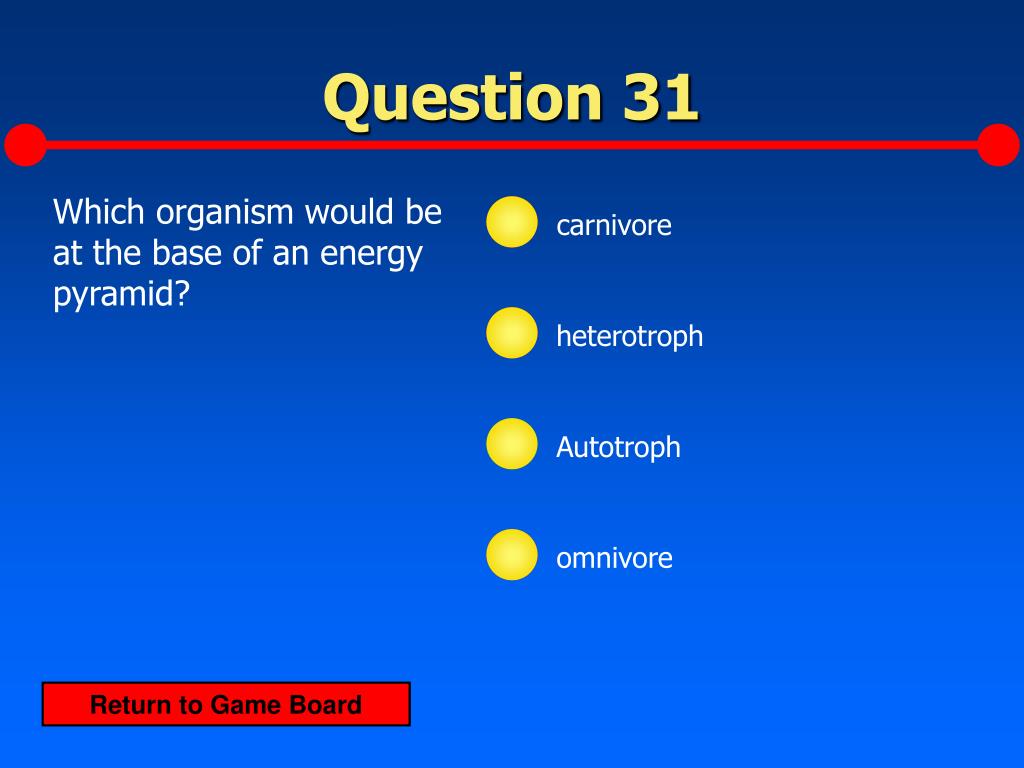 Question 31

Which organism would be at the base of an energy pyramid?

carnivore

heterotroph

Autotroph

omnivore

Return to Game Board